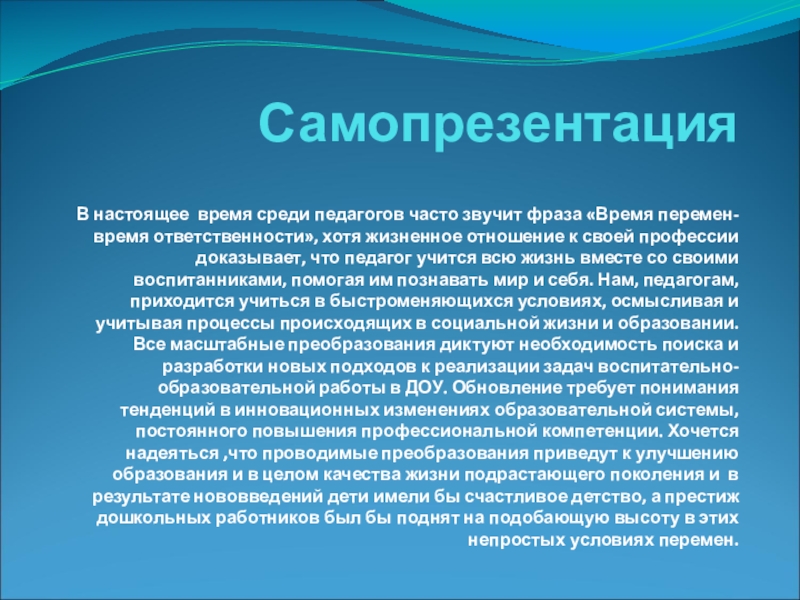 Самопрезентация

В настоящее время среди педагогов часто звучит фраза «Время перемен-время ответственности», хотя жизненное отношение к своей профессии доказывает, что педагог учится всю жизнь вместе со своими воспитанниками, помогая им познавать мир и себя. Нам, педагогам, приходится учиться в быстроменяющихся условиях, осмысливая и учитывая процессы происходящих в социальной жизни и образовании. Все масштабные преобразования диктуют необходимость поиска и разработки новых подходов к реализации задач воспитательно-образовательной работы в ДОУ. Обновление требует понимания тенденций в инновационных изменениях образовательной системы, постоянного повышения профессиональной компетенции. Хочется надеяться ,что проводимые преобразования приведут к улучшению образования и в целом качества жизни подрастающего поколения и в результате нововведений дети имели бы счастливое детство, а престиж дошкольных работников был бы поднят на подобающую высоту в этих непростых условиях перемен.